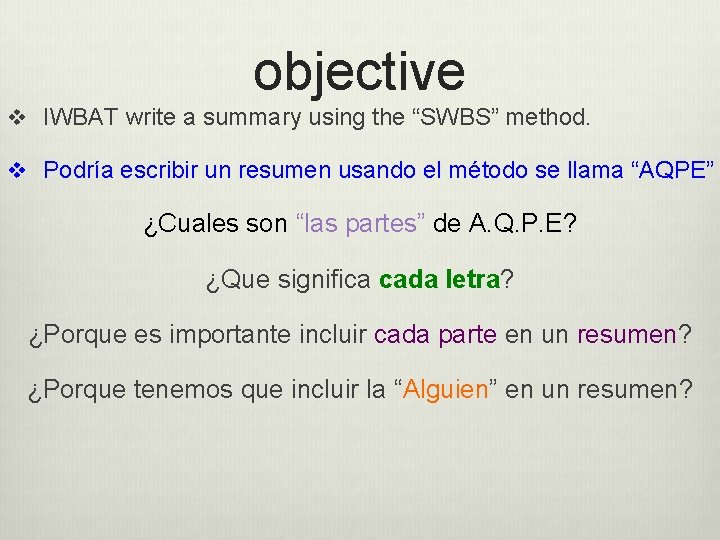 objective

❖ IWBAT write a summary using the “SWBS” method.

❖ Podría escribir un resumen usando el método se llama “AQPE”

¿Cuales son “las partes” de A.Q.P.E?

¿Que significa cada letra?

¿Porque es importante incluir cada parte en un resumen?

¿Porque tenemos que incluir la “Alguien” en un resumen?